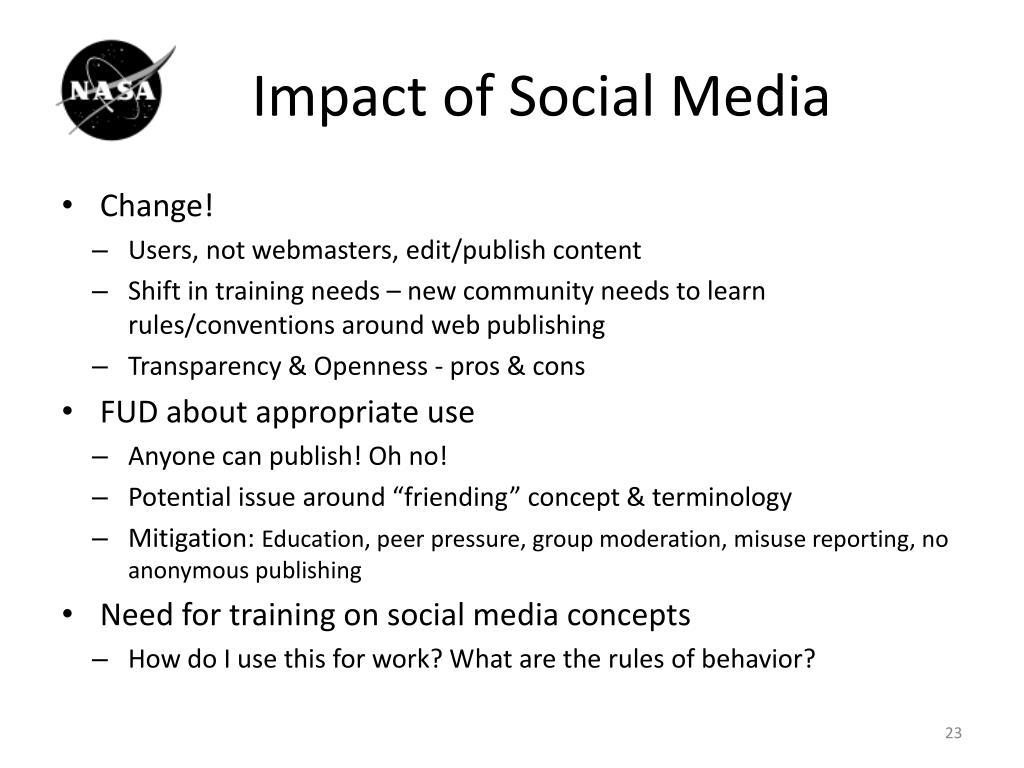 NASA

Impact of Social Media

• Change!
– Users, not webmasters, edit/publish content
– Shift in training needs – new community needs to learn rules/conventions around web publishing
– Transparency & Openness - pros & cons
• FUD about appropriate use
– Anyone can publish! Oh no!
– Potential issue around “friending” concept & terminology
– Mitigation: Education, peer pressure, group moderation, misuse reporting, no anonymous publishing
• Need for training on social media concepts
– How do I use this for work? What are the rules of behavior?

23